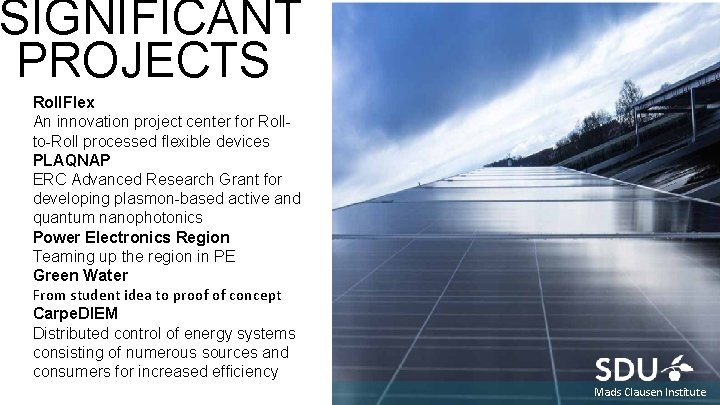 SIGNIFICANT PROJECTS

RollFlex
An innovation project center for Roll-to-Roll processed flexible devices

PLAQNAP
ERC Advanced Research Grant for developing plasmon-based active and quantum nanophotonics

Power Electronics Region
Teaming up the region in PE

Green Water
From student idea to proof of concept

CarpeDIEM
Distributed control of energy systems consisting of numerous sources and consumers for increased efficiency

SDU
Mads Clausen Institute